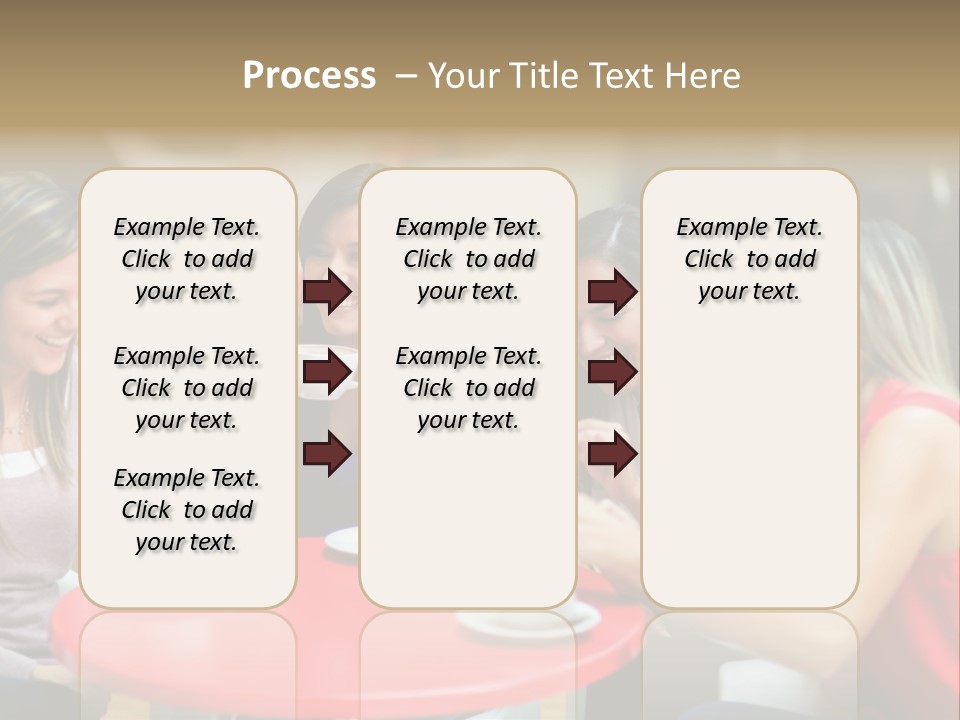 Process – Your Title Text Here

Example Text. Click to add your text.

Example Text. Click to add your text.

Example Text. Click to add your text.

Example Text. Click to add your text.

Example Text. Click to add your text.

Example Text. Click to add your text.